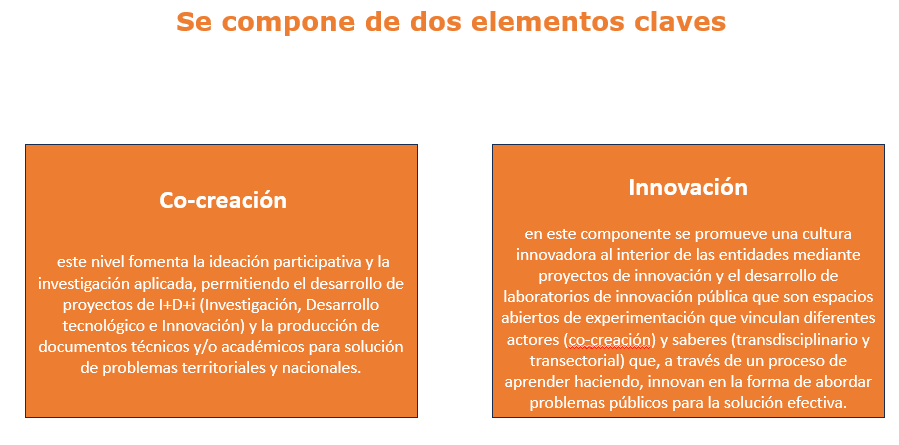 Se compone de dos elementos claves

Co-creación

este nivel fomenta la ideación participativa y la investigación aplicada, permitiendo el desarrollo de proyectos de I+D+i (Investigación, Desarrollo tecnológico e Innovación) y la producción de documentos técnicos y/o académicos para solución de problemas territoriales y nacionales.

Innovación

en este componente se promueve una cultura innovadora al interior de las entidades mediante proyectos de innovación y el desarrollo de laboratorios de innovación pública que son espacios abiertos de experimentación que vinculan diferentes actores (co-creación) y saberes (transdisciplinario y transectorial) que, a través de un proceso de aprender haciendo, innovan en la forma de abordar problemas públicos para la solución efectiva.